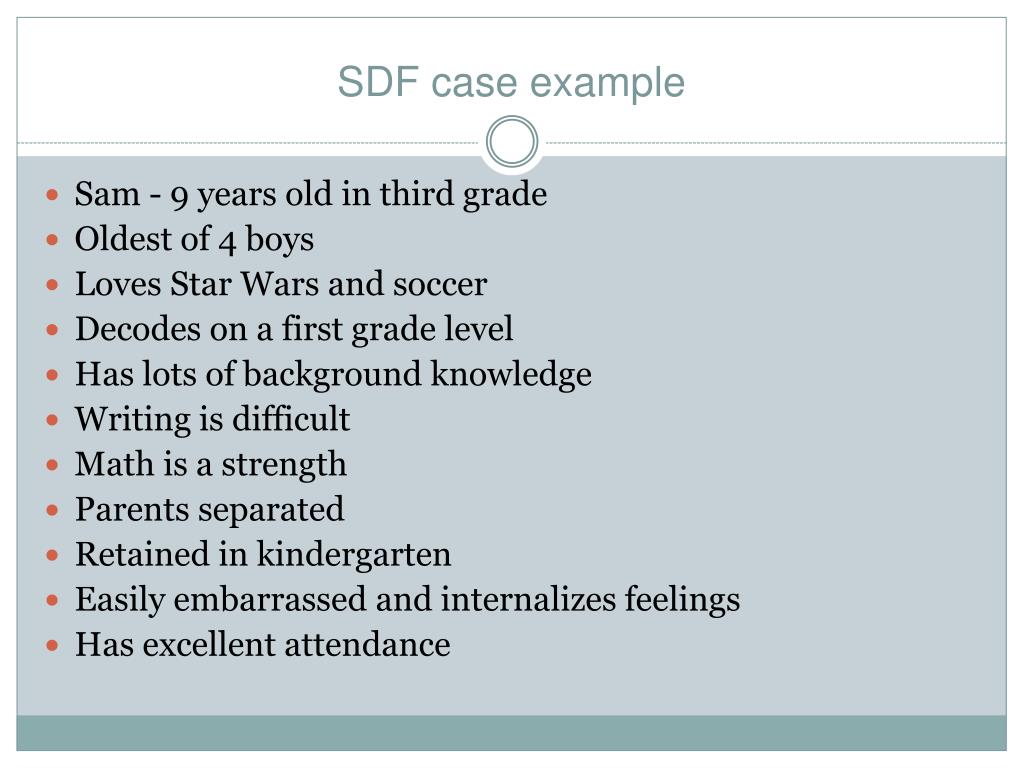 SDF case example

- Sam - 9 years old in third grade
- Oldest of 4 boys
- Loves Star Wars and soccer
- Decodes on a first grade level
- Has lots of background knowledge
- Writing is difficult
- Math is a strength
- Parents separated
- Retained in kindergarten
- Easily embarrassed and internalizes feelings
- Has excellent attendance